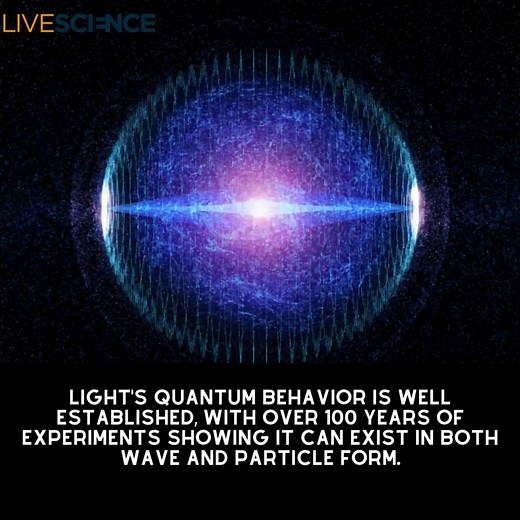 LIVESCIENCE

LIGHT'S QUANTUM BEHAVIOR IS WELL ESTABLISHED, WITH OVER 100 YEARS OF EXPERIMENTS SHOWING IT CAN EXIST IN BOTH WAVE AND PARTICLE FORM.